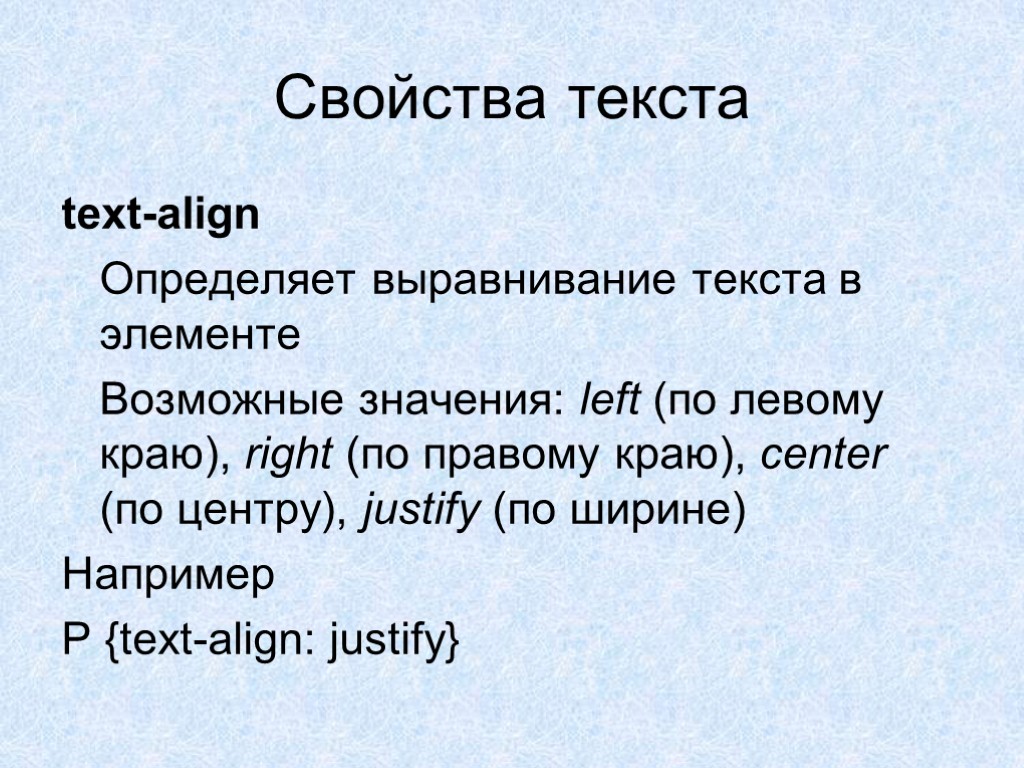 Свойства текста

text-align

Определяет выравнивание текста в элементе

Возможные значения: left (по левому краю), right (по правому краю), center (по центру), justify (по ширине)

Например

P {text-align: justify}